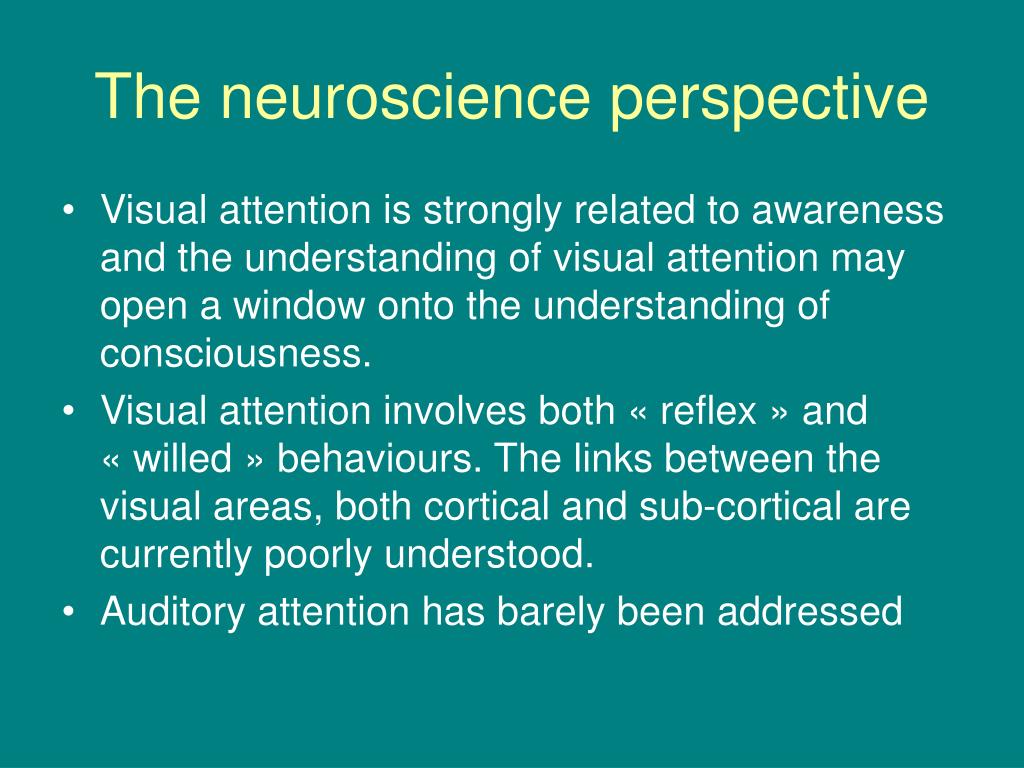 The neuroscience perspective

• Visual attention is strongly related to awareness and the understanding of visual attention may open a window onto the understanding of consciousness.
• Visual attention involves both « reflex » and « willed » behaviours. The links between the visual areas, both cortical and sub-cortical are currently poorly understood.
• Auditory attention has barely been addressed